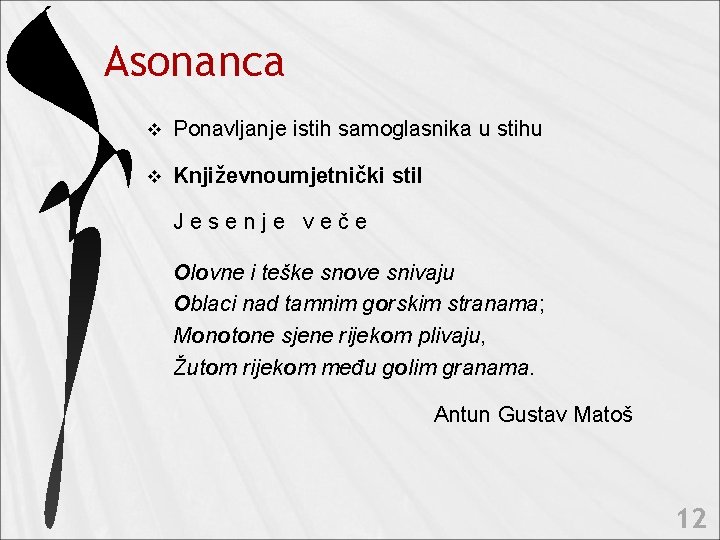 Asonanca

❖ Ponavljanje istih samoglasnika u stihu

❖ Književnoumjetnički stil

Jesenje veče

Olovne i teške snove snivaju
Oblaci nad tamnim gorskim stranama;
Monotone sjene rijekom plivaju,
Žutom rijekom među golim granama.

Antun Gustav Matoš

12